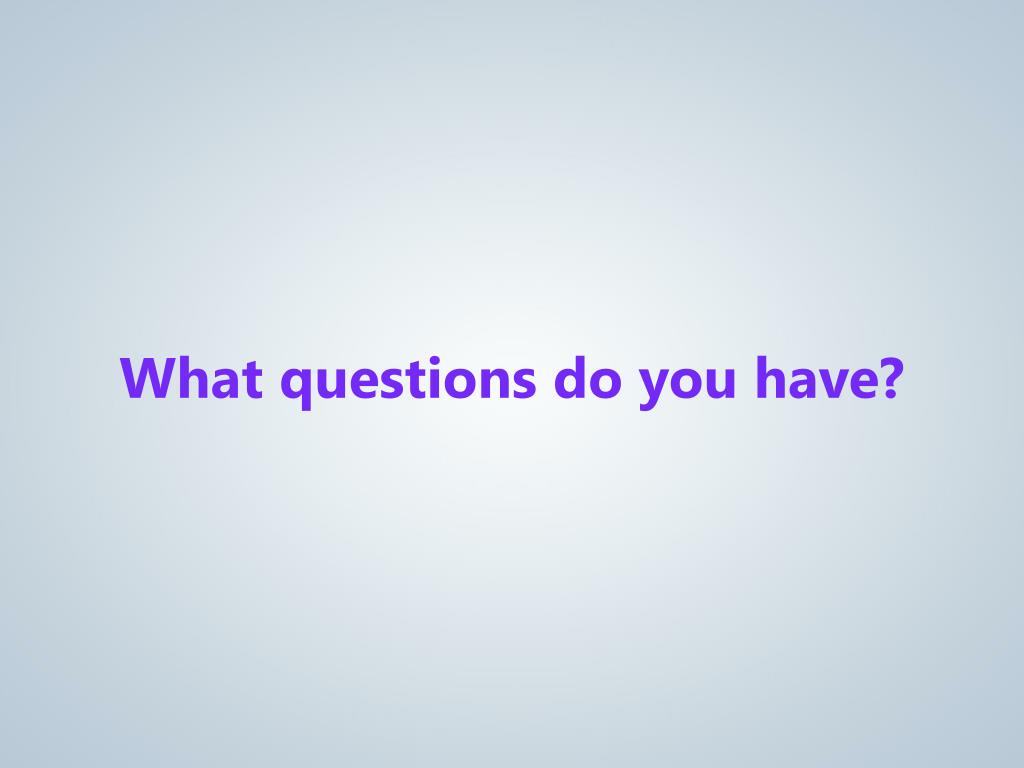 What questions do you have?